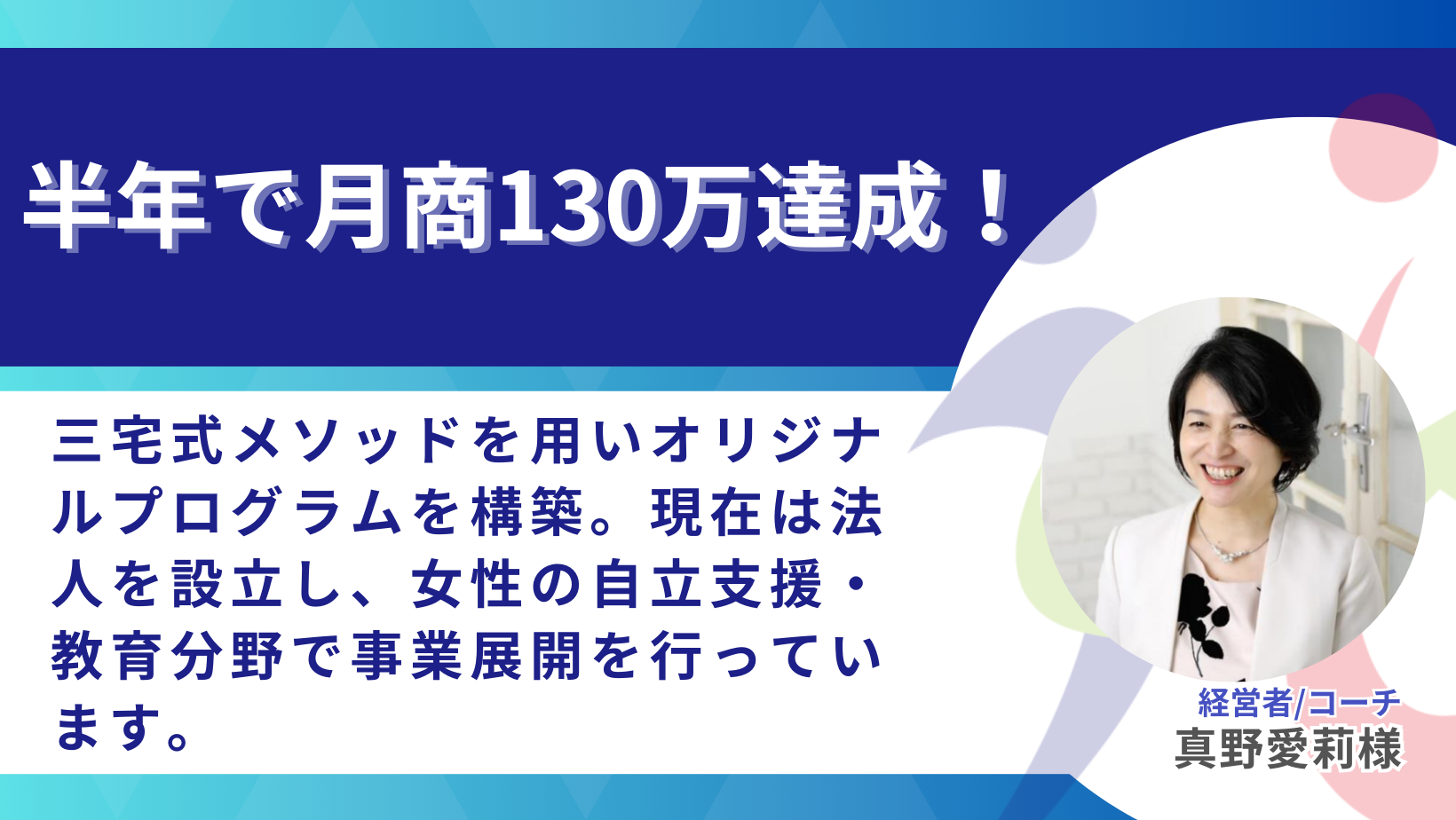 半年で月商130万達成！

三宅式メソッドを用いオリジナルプログラムを構築。現在は法人を設立し、女性の自立支援・教育分野で事業展開を行っています。

経営者/コーチ
真野愛莉様